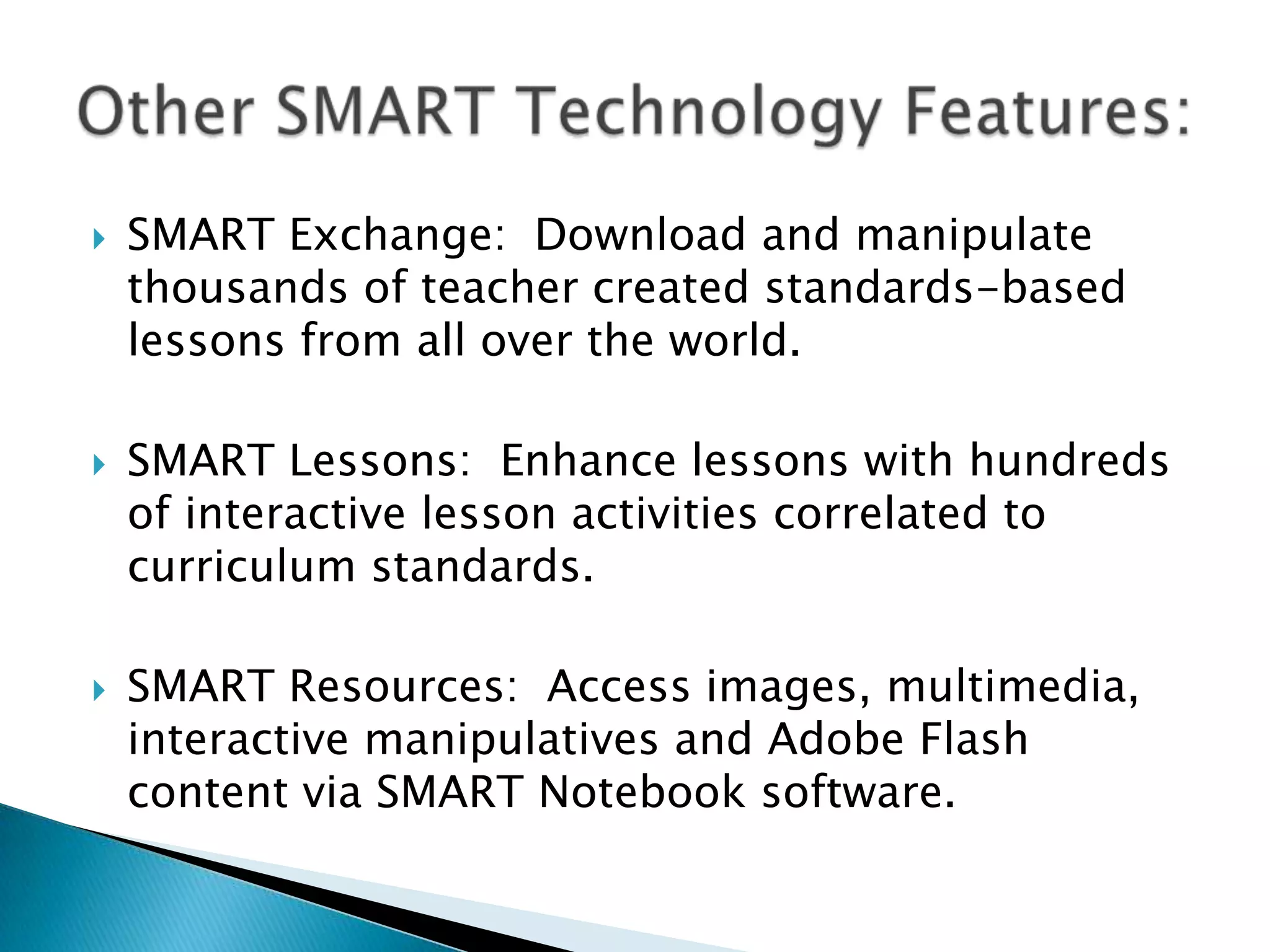 Other SMART Technology Features:

SMART Exchange: Download and manipulate thousands of teacher created standards-based lessons from all over the world.

SMART Lessons: Enhance lessons with hundreds of interactive lesson activities correlated to curriculum standards.

SMART Resources: Access images, multimedia, interactive manipulatives and Adobe Flash content via SMART Notebook software.